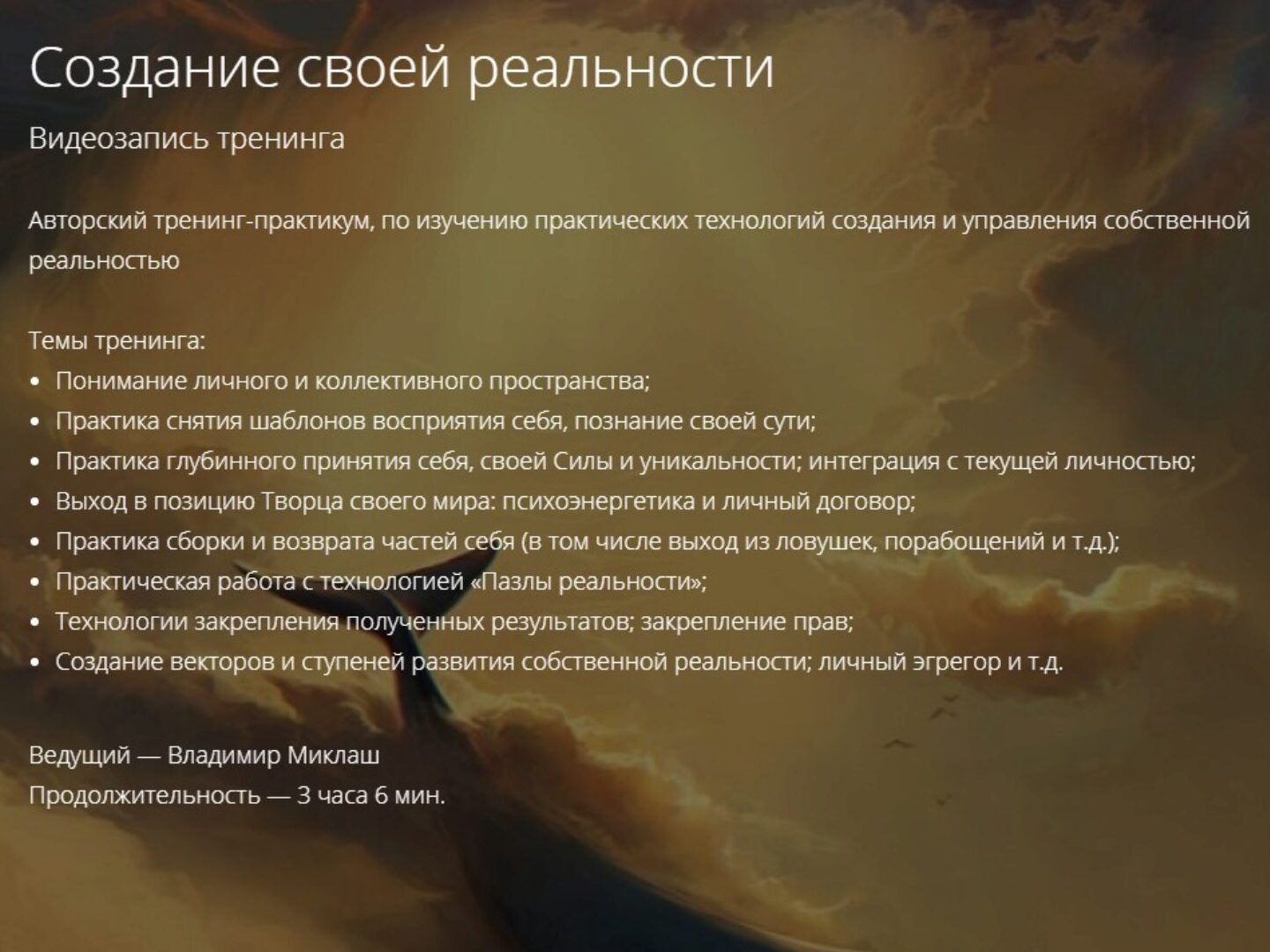 Создание своей реальности

Видеозапись тренинга

Авторский тренинг-практикум, по изучению практических технологий создания и управления собственной реальностью

Темы тренинга:
• Понимание личного и коллективного пространства;
• Практика снятия шаблонов восприятия себя, познание своей сути;
• Практика глубинного принятия себя, своей Силы и уникальности; интеграция с текущей личностью;
• Выход в позицию Творца своего мира: психоэнергетика и личный договор;
• Практика сборки и возврата частей себя (в том числе выход из ловушек, порабощений и т.д.);
• Практическая работа с технологией «Пазлы реальности»;
• Технологии закрепления полученных результатов; закрепление прав;
• Создание векторов и ступеней развития собственной реальности; личный эгрегор и т.д.

Ведущий — Владимир Миклаш
Продолжительность — 3 часа 6 мин.